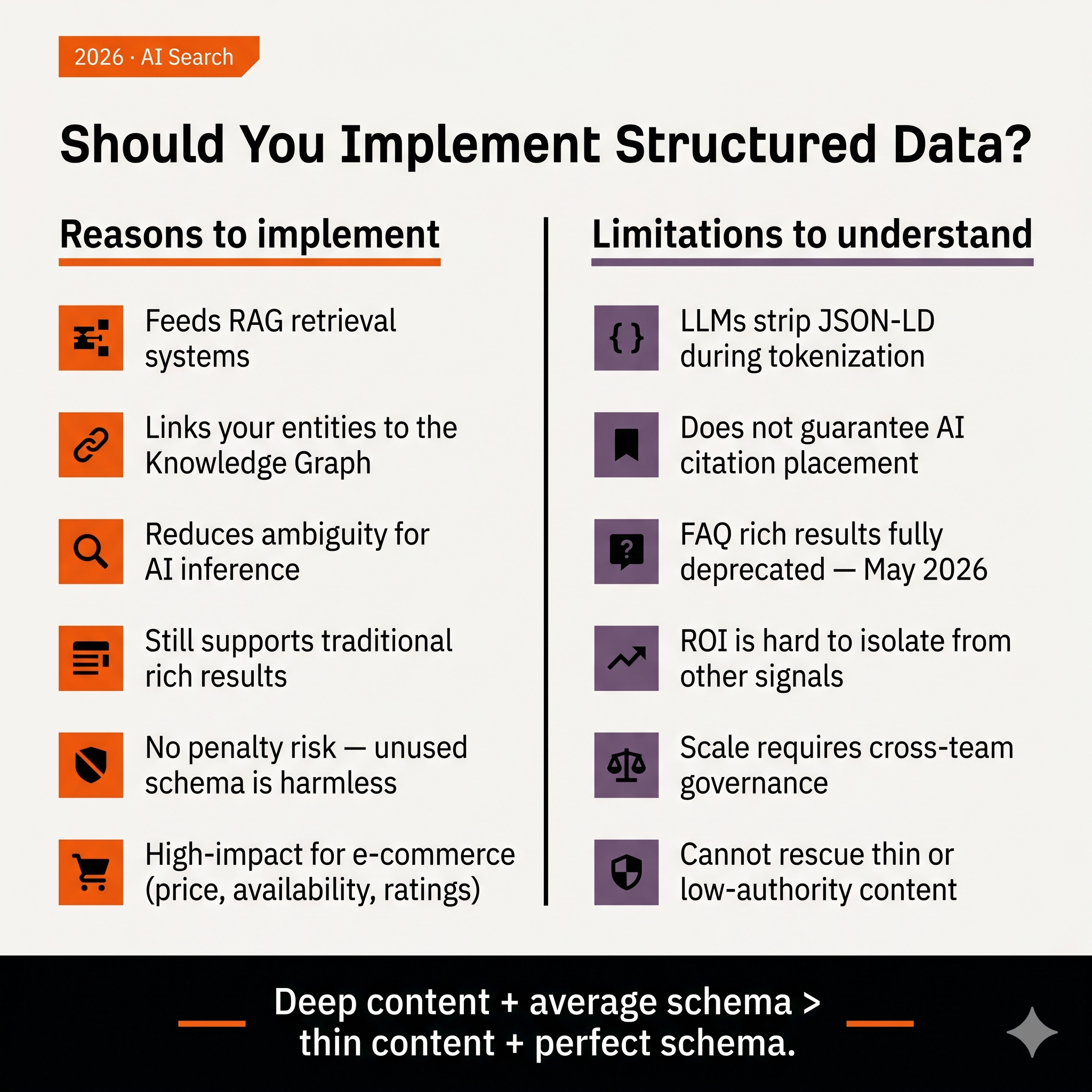 2026 · AI Search

Should You Implement Structured Data?

Reasons to implement

Feeds RAG retrieval systems

Links your entities to the Knowledge Graph

Reduces ambiguity for AI inference

Still supports traditional rich results

No penalty risk — unused schema is harmless

High-impact for e-commerce (price, availability, ratings)

Limitations to understand

{ }

LLMs strip JSON-LD during tokenization

Does not guarantee AI citation placement

?

FAQ rich results fully deprecated — May 2026

ROI is hard to isolate from other signals

Scale requires cross-team governance

Cannot rescue thin or low-authority content

Deep content + average schema > thin content + perfect schema.